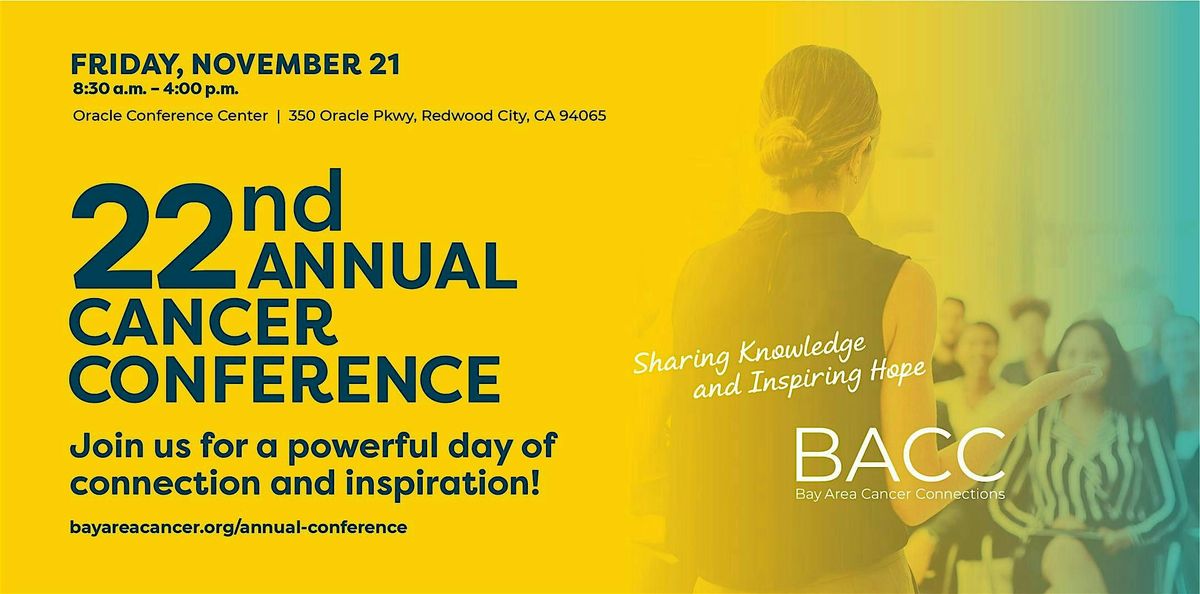 FRIDAY, NOVEMBER 21
8:30 a.m. – 4:00 p.m.
Oracle Conference Center | 350 Oracle Pkwy, Redwood City, CA 94065

22nd ANNUAL CANCER CONFERENCE

Join us for a powerful day of connection and inspiration!

bayareacancer.org/annual-conference

Sharing Knowledge and Inspiring Hope

BACC
Bay Area Cancer Connections